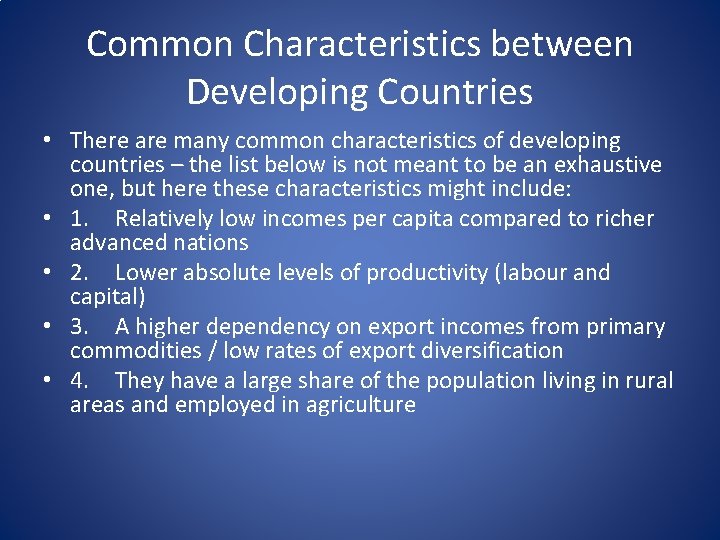 Common Characteristics between Developing Countries

• There are many common characteristics of developing countries – the list below is not meant to be an exhaustive one, but here these characteristics might include:

• 1. Relatively low incomes per capita compared to richer advanced nations

• 2. Lower absolute levels of productivity (labour and capital)

• 3. A higher dependency on export incomes from primary commodities / low rates of export diversification

• 4. They have a large share of the population living in rural areas and employed in agriculture